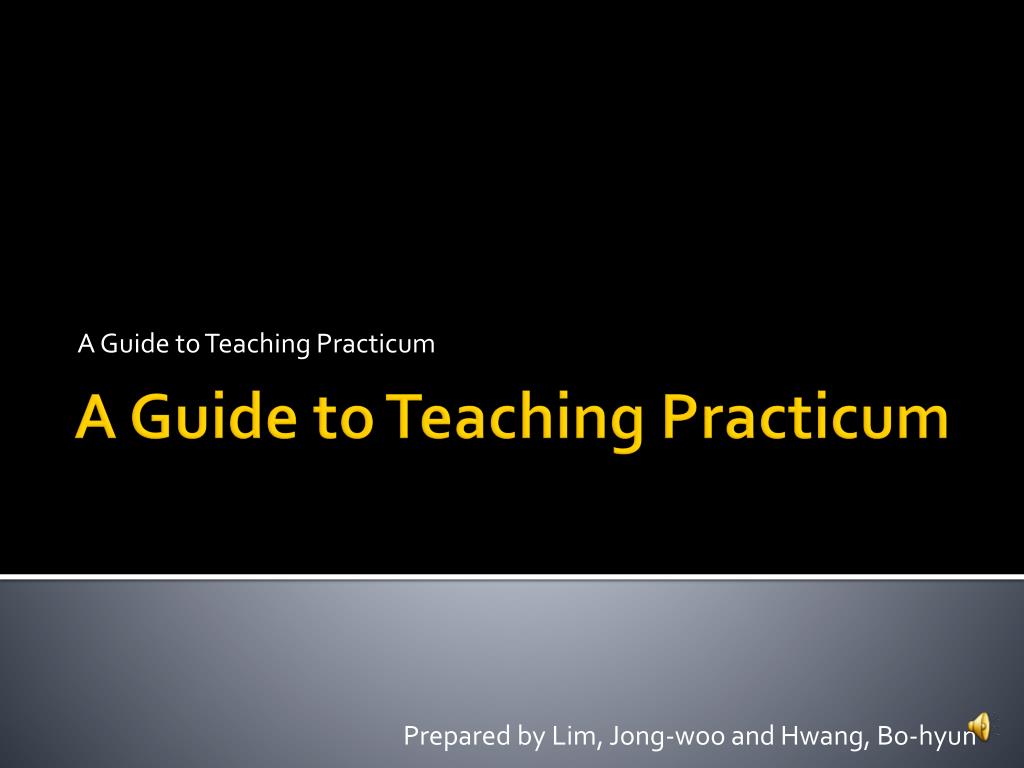 A Guide to Teaching Practicum

A Guide to Teaching Practicum

Prepared by Lim, Jong-woo and Hwang, Bo-hyun